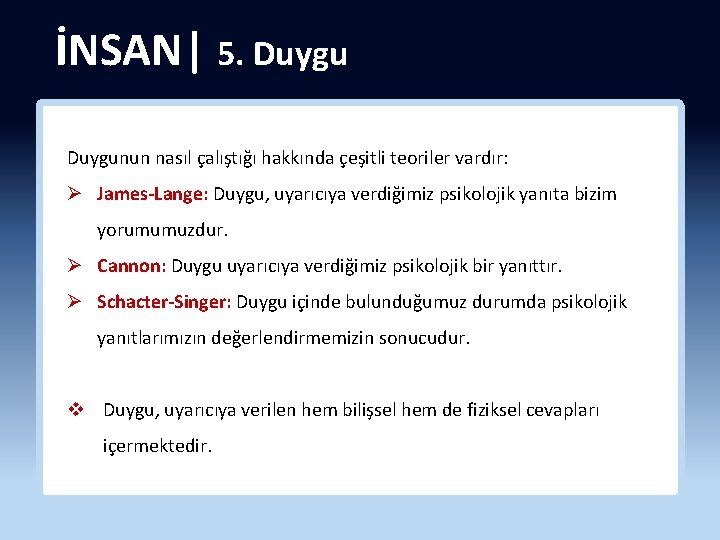 İNSAN| 5. Duygu

Duygunun nasıl çalıştığı hakkında çeşitli teoriler vardır:

➢ James-Lange: Duygu, uyarıcıya verdiğimiz psikolojik yanıta bizim yorumumuzdur.

➢ Cannon: Duygu uyarıcıya verdiğimiz psikolojik bir yanıttır.

➢ Schacter-Singer: Duygu içinde bulunduğumuz durumda psikolojik yanıtlarımızın değerlendirmemizin sonucudur.

❖ Duygu, uyarıcıya verilen hem bilişsel hem de fiziksel cevapları içermektedir.